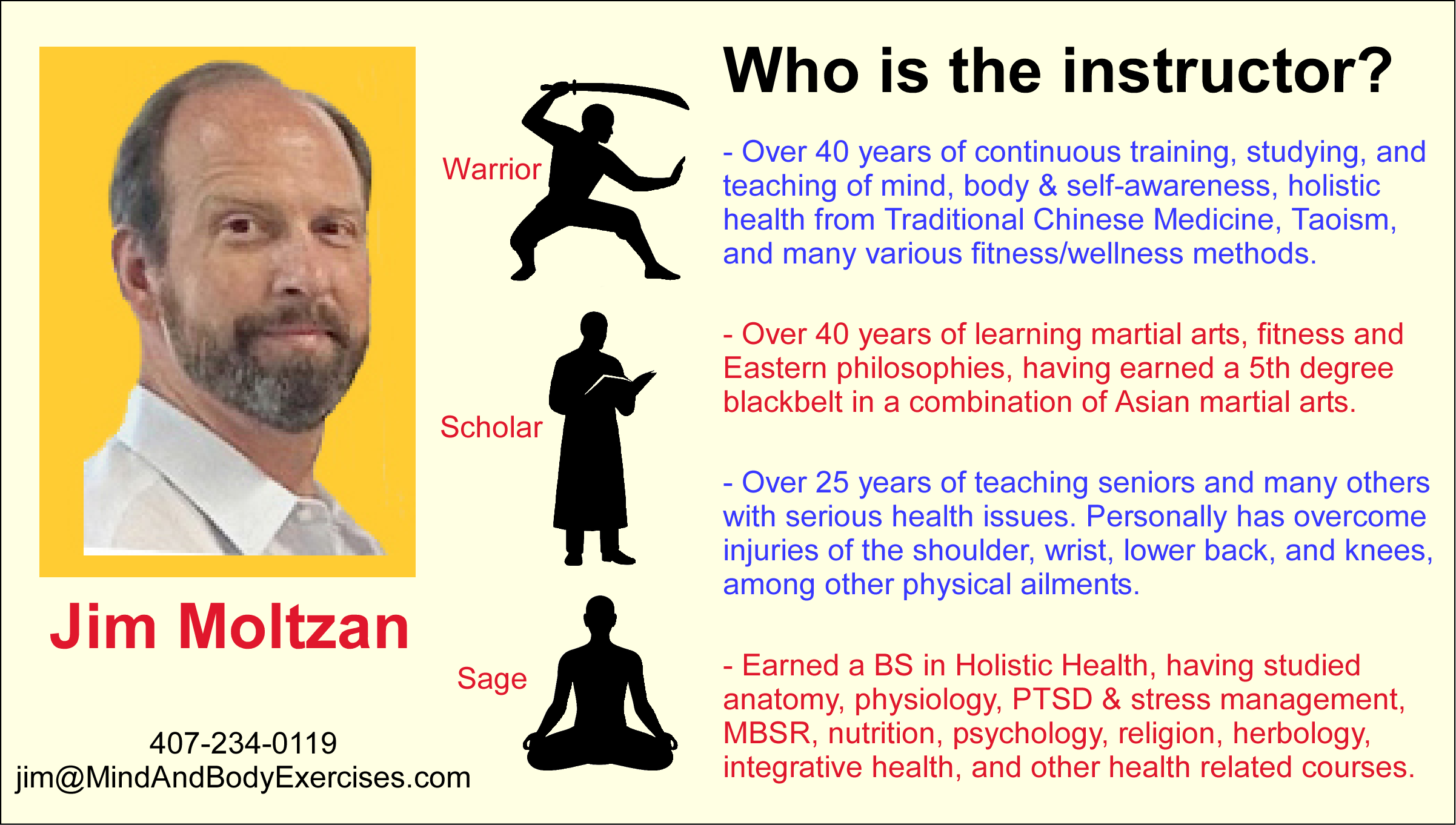 Jim Moltzan

407-234-0119
jim@MindAndBodyExercises.com

Warrior

Scholar

Sage

Who is the instructor?

- Over 40 years of continuous training, studying, and teaching of mind, body & self-awareness, holistic health from Traditional Chinese Medicine, Taoism, and many various fitness/wellness methods.

- Over 40 years of learning martial arts, fitness and Eastern philosophies, having earned a 5th degree blackbelt in a combination of Asian martial arts.

- Over 25 years of teaching seniors and many others with serious health issues. Personally has overcome injuries of the shoulder, wrist, lower back, and knees, among other physical ailments.

- Earned a BS in Holistic Health, having studied anatomy, physiology, PTSD & stress management, MBSR, nutrition, psychology, religion, herbology, integrative health, and other health related courses.